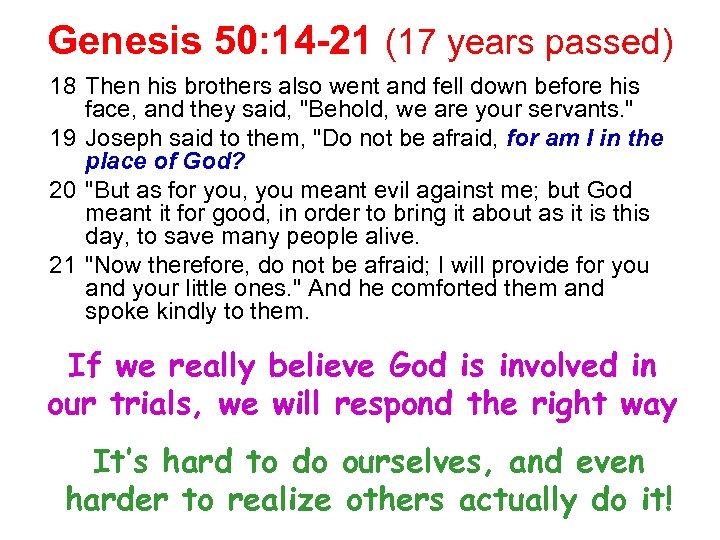 Genesis 50:14-21 (17 years passed)

18 Then his brothers also went and fell down before his face, and they said, "Behold, we are your servants."

19 Joseph said to them, "Do not be afraid, for am I in the place of God?

20 "But as for you, you meant evil against me; but God meant it for good, in order to bring it about as it is this day, to save many people alive.

21 "Now therefore, do not be afraid; I will provide for you and your little ones." And he comforted them and spoke kindly to them.

If we really believe God is involved in our trials, we will respond the right way

It's hard to do ourselves, and even harder to realize others actually do it!